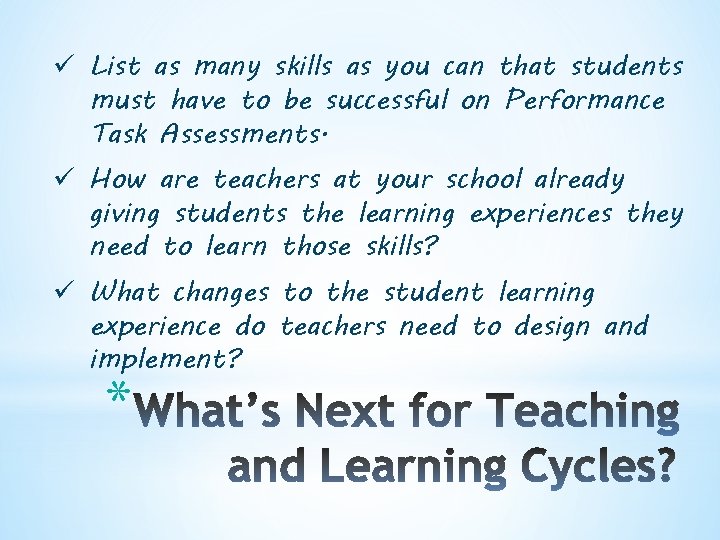 ✓ List as many skills as you can that students must have to be successful on Performance Task Assessments.

✓ How are teachers at your school already giving students the learning experiences they need to learn those skills?

✓ What changes to the student learning experience do teachers need to design and implement?

*What's Next for Teaching and Learning Cycles?